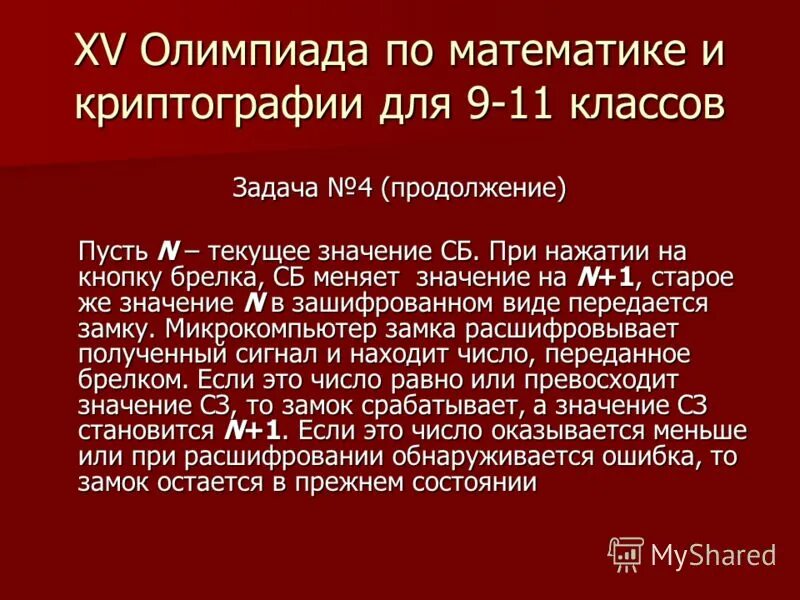 XV Олимпиада по математике и криптографии для 9-11 классов

Задача №4 (продолжение)

Пусть $N$ – текущее значение СБ. При нажатии на кнопку брелка, СБ меняет значение на $N+1$, старое же значение $N$ в зашифрованном виде передается замку. Микрокомпьютер замка расшифровывает полученный сигнал и находит число, переданное брелком. Если это число равно или превосходит значение СЗ, то замок срабатывает, а значение СЗ становится $N+1$. Если это число оказывается меньше или при расшифровании обнаруживается ошибка, то замок остается в прежнем состоянии

MyShared